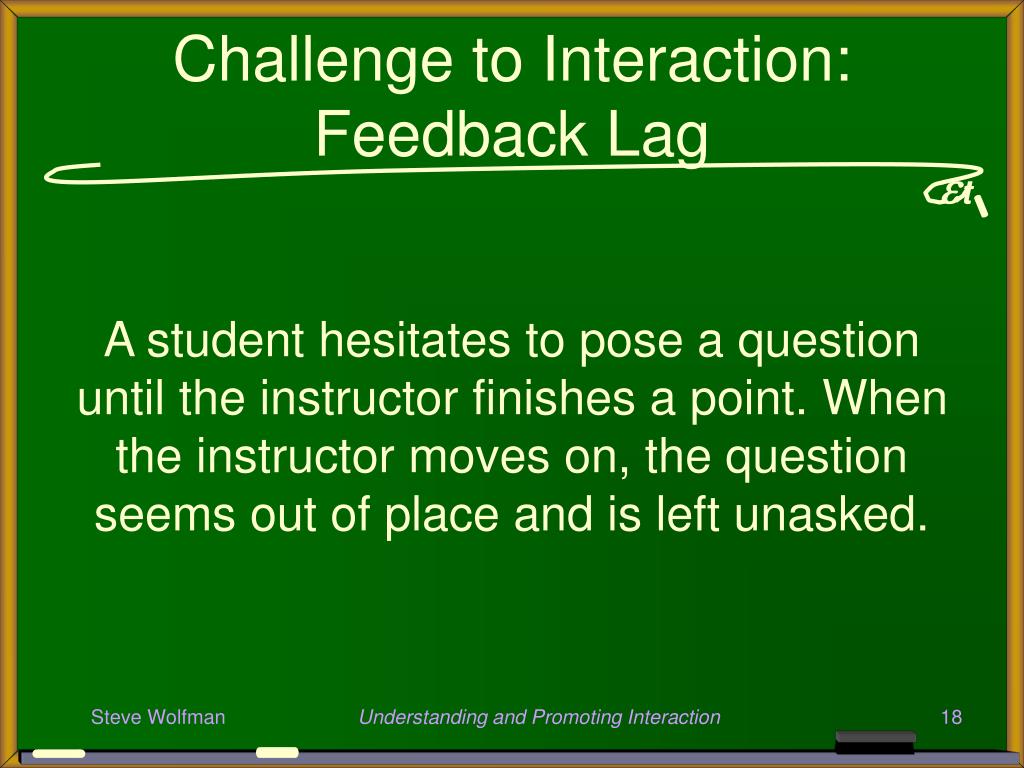 Challenge to Interaction: Feedback Lag

A student hesitates to pose a question until the instructor finishes a point. When the instructor moves on, the question seems out of place and is left unasked.

Steve Wolfman

Understanding and Promoting Interaction

18